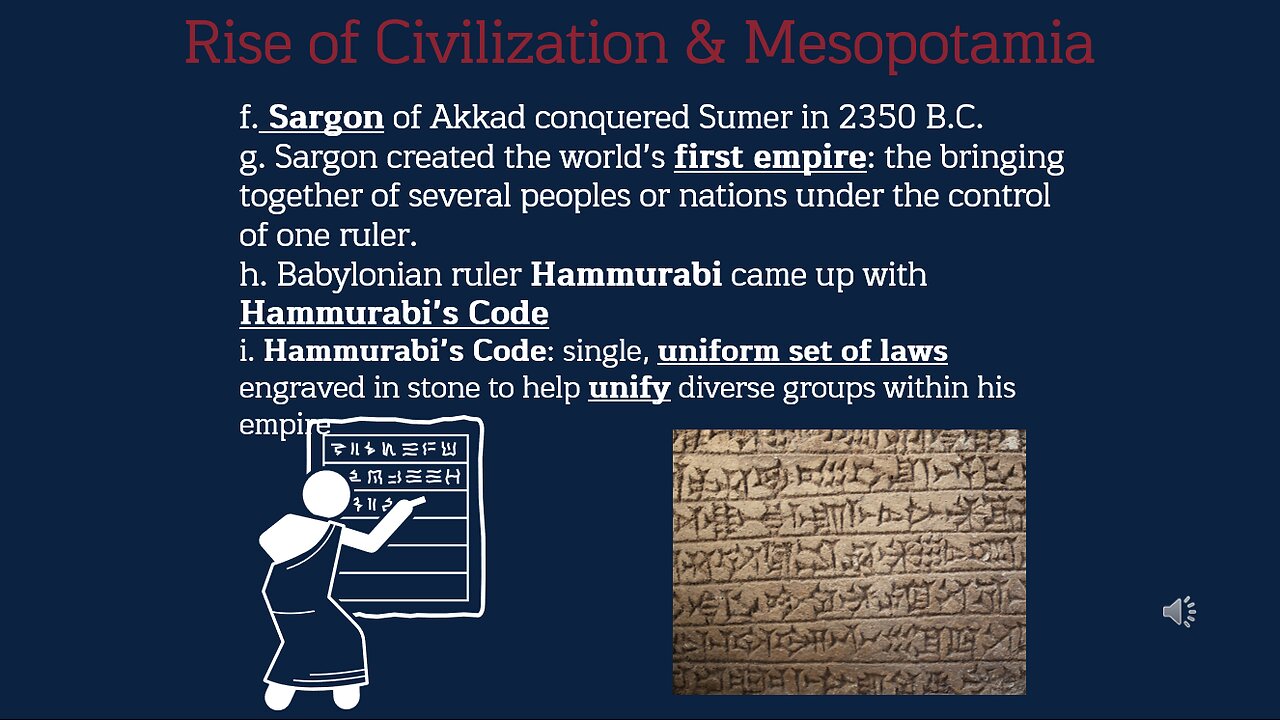 Rise of Civilization & Mesopotamia

f. Sargon of Akkad conquered Sumer in 2350 B.C.
g. Sargon created the world's first empire: the bringing together of several peoples or nations under the control of one ruler.
h. Babylonian ruler Hammurabi came up with Hammurabi's Code
i. Hammurabi's Code: single, uniform set of laws engraved in stone to help unify diverse groups within his empire